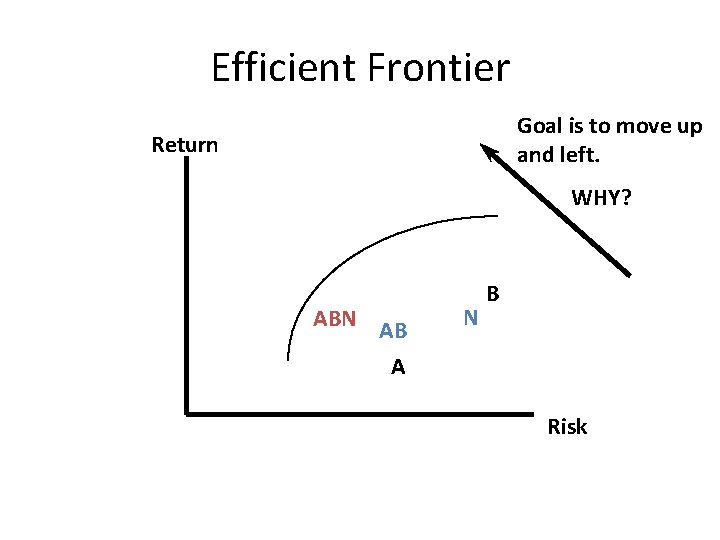 Efficient Frontier

Return

Goal is to move up and left.

WHY?

B

ABN

AB

N

A

Risk